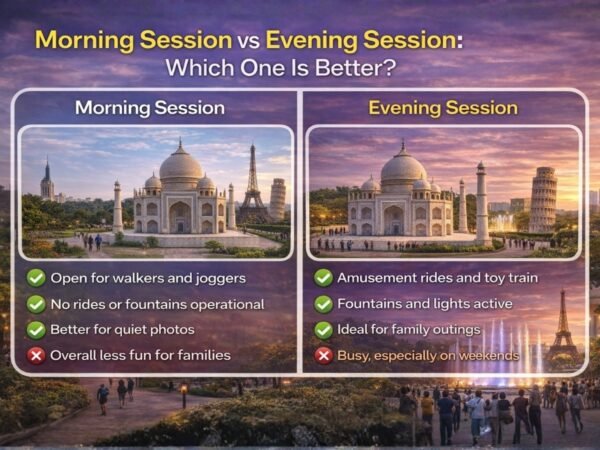 Morning Session vs Evening Session:
Which One Is Better?

Morning Session

Open for walkers and joggers
No rides or fountains operational
Better for quiet photos
Overall less fun for families

Evening Session

Amusement rides and toy train
Fountains and lights active
Ideal for family outings
Busy, especially on weekends